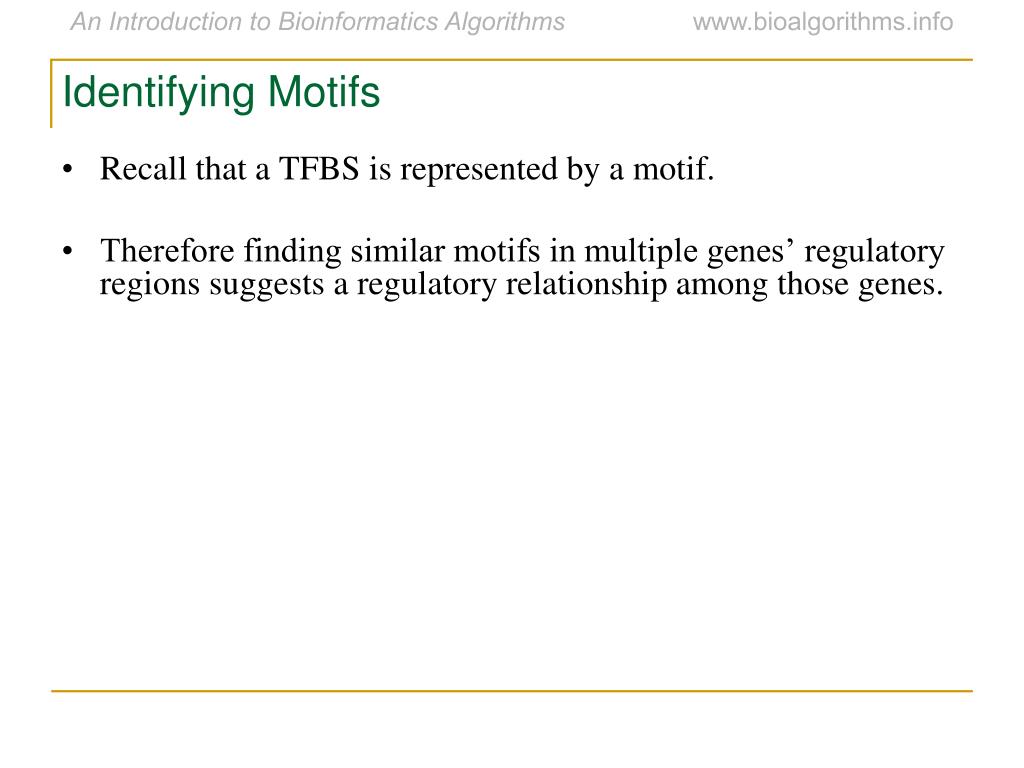 An Introduction to Bioinformatics Algorithms www.bioalgorithms.info

Identifying Motifs

• Recall that a TFBS is represented by a motif.

• Therefore finding similar motifs in multiple genes’ regulatory regions suggests a regulatory relationship among those genes.